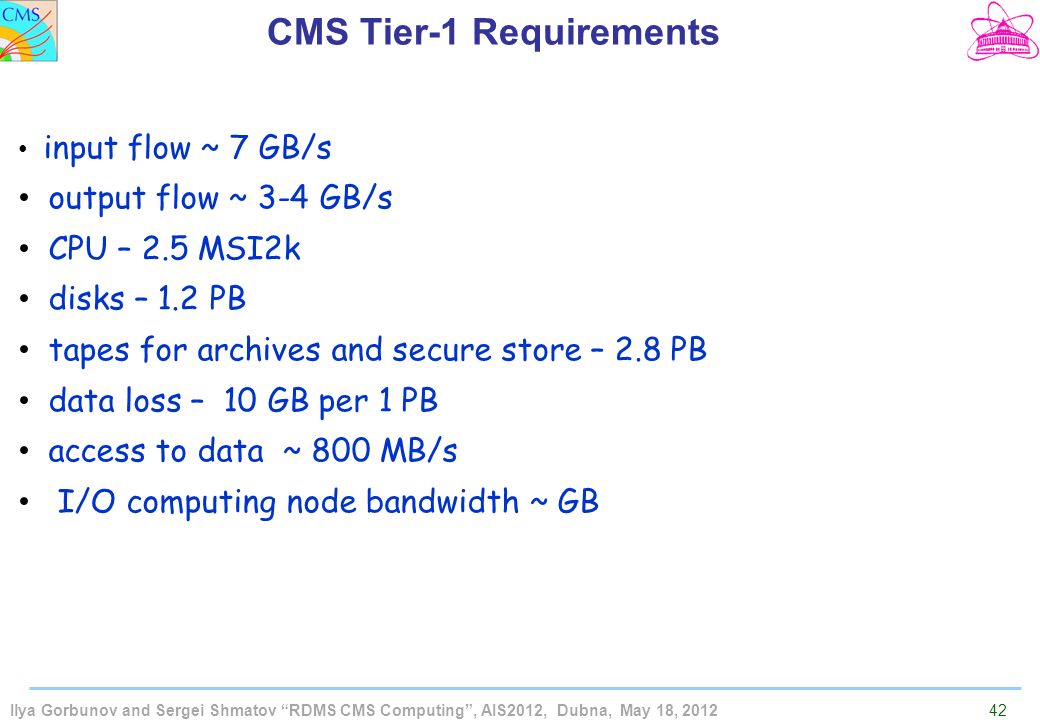 CMS

CMS Tier-1 Requirements

• input flow ~ 7 GB/s
• output flow ~ 3-4 GB/s
• CPU – 2.5 MSI2k
• disks – 1.2 PB
• tapes for archives and secure store – 2.8 PB
• data loss – 10 GB per 1 PB
• access to data ~ 800 MB/s
• I/O computing node bandwidth ~ GB

Ilya Gorbunov and Sergei Shmatov "RDMS CMS Computing", AIS2012, Dubna, May 18, 2012

42